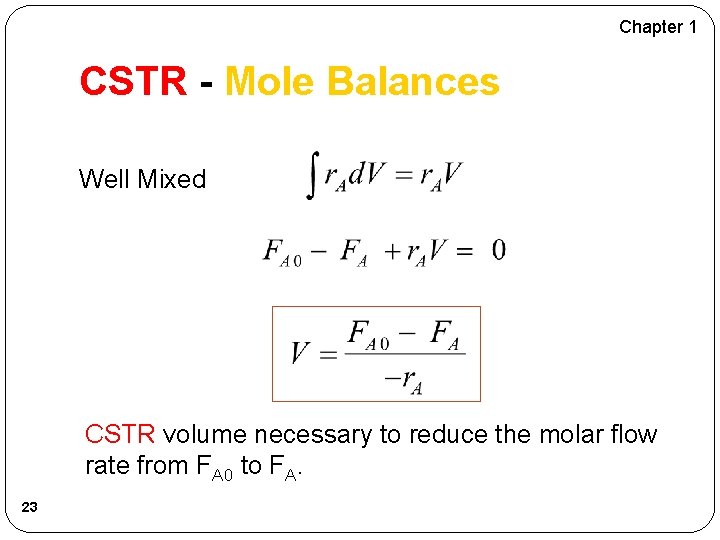 Chapter 1

CSTR - Mole Balances

Well Mixed $\int r_A dV = r_A V$

$F_{A0} - F_A + r_A V = 0$

$V = \frac{F_{A0} - F_A}{-r_A}$

CSTR volume necessary to reduce the molar flow rate from $F_{A0}$ to $F_A$.

23